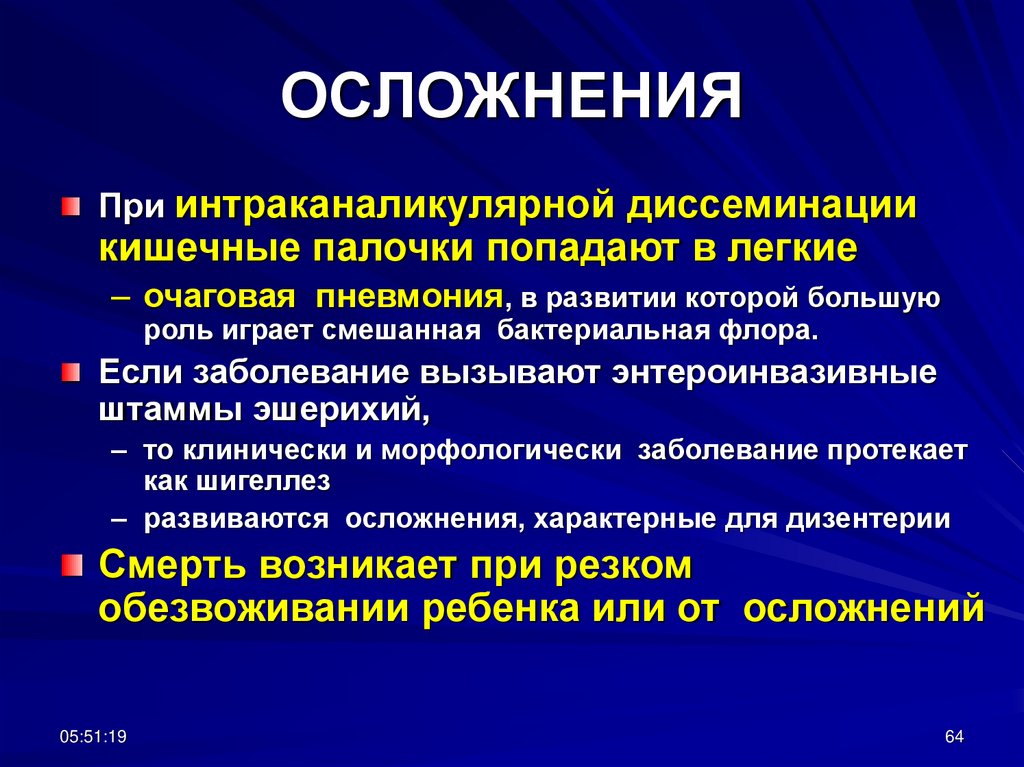 ОСЛОЖНЕНИЯ

При интраканаликулярной диссеминации кишечные палочки попадают в легкие

– очаговая пневмония, в развитии которой большую роль играет смешанная бактериальная флора.

Если заболевание вызывают энтероинвазивные штаммы эшерихий,

– то клинически и морфологически заболевание протекает как шигеллез

– развиваются осложнения, характерные для дизентерии

Смерть возникает при резком обезвоживании ребенка или от осложнений

05:51:19

64